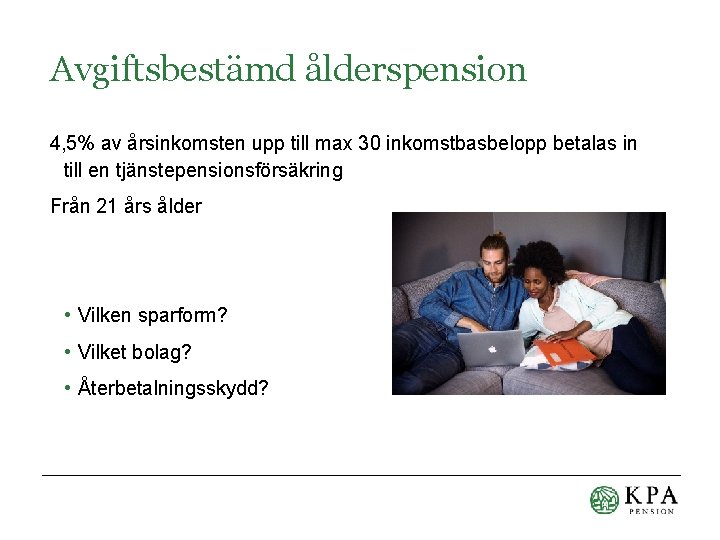 Avgiftsbestämd ålderspension

4,5% av årsinkomsten upp till max 30 inkomstbasbelopp betalas in till en tjänstepensionsförsäkring

Från 21 års ålder

• Vilken sparform?
• Vilket bolag?
• Återbetalningsskydd?

KPA
PENSION